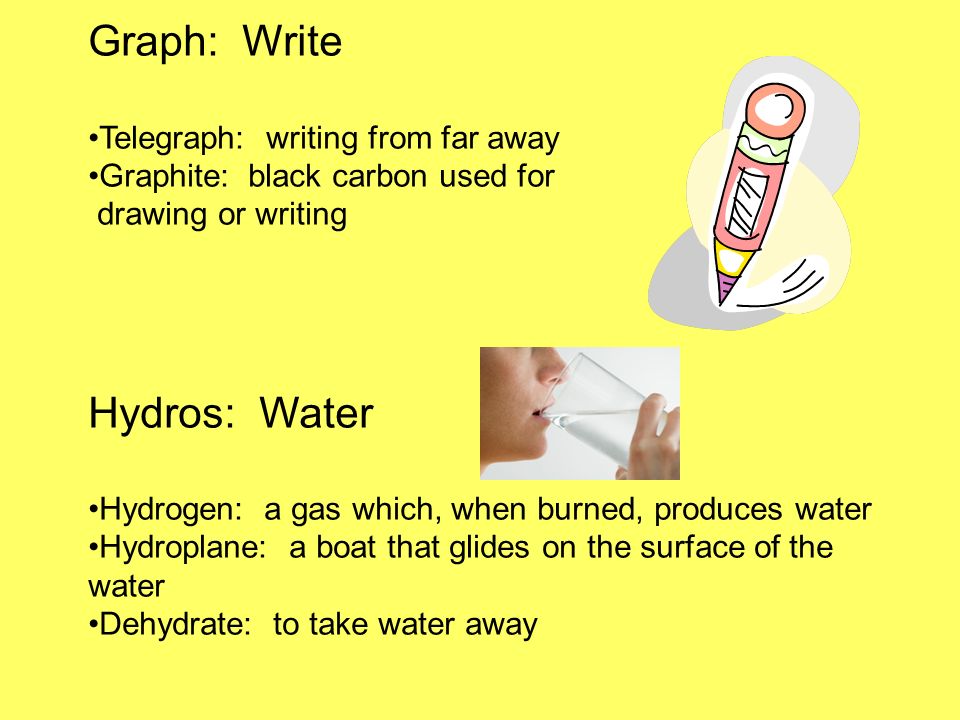 Graph: Write

•Telegraph: writing from far away
•Graphite: black carbon used for drawing or writing

Hydros: Water

•Hydrogen: a gas which, when burned, produces water
•Hydroplane: a boat that glides on the surface of the water
•Dehydrate: to take water away